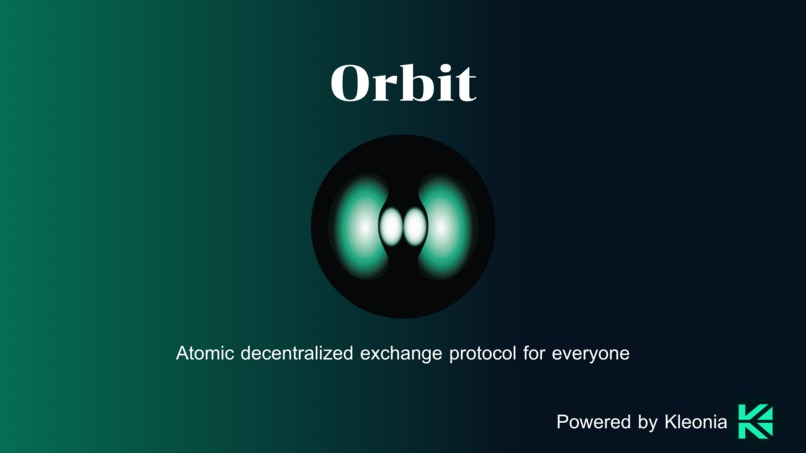 Orbit

Atomic decentralized exchange protocol for everyone

Powered by Kleonia